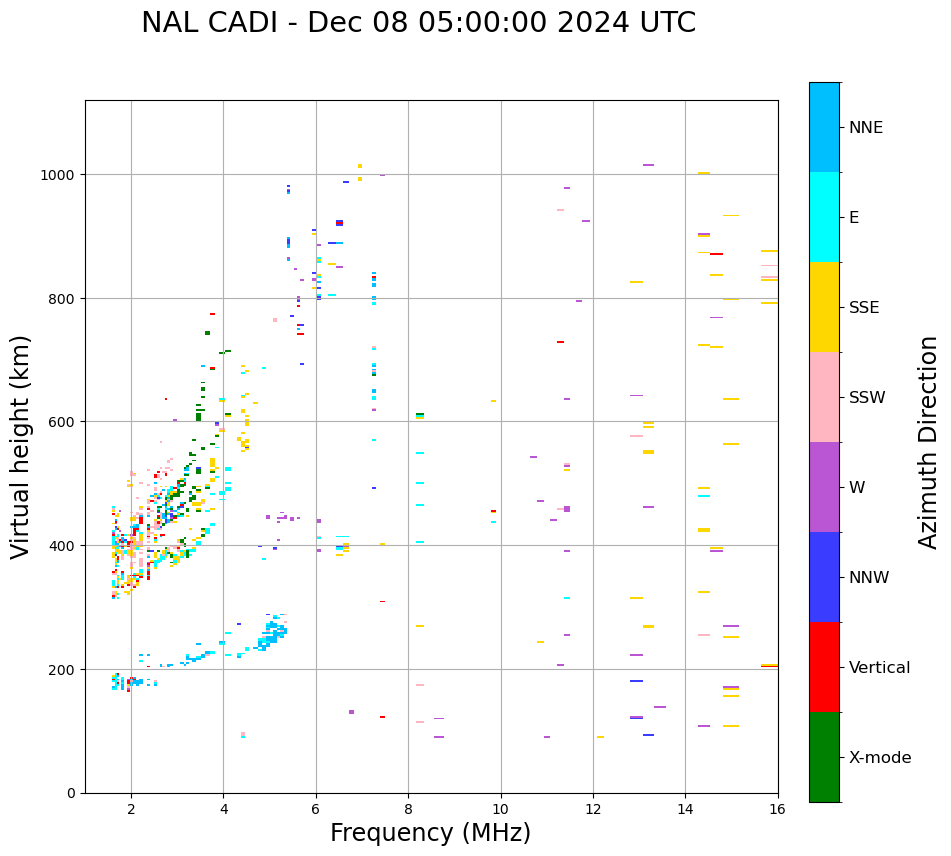 NAL CADI - Dec 08 05:00:00 2024 UTC

Virtual height (km)

1000
800
600
400
200
0

2
4
6
8
10
12
14
16

Frequency (MHz)

NNE
E
SSE
SSW
W
NNW
Vertical
X-mode

Azimuth Direction